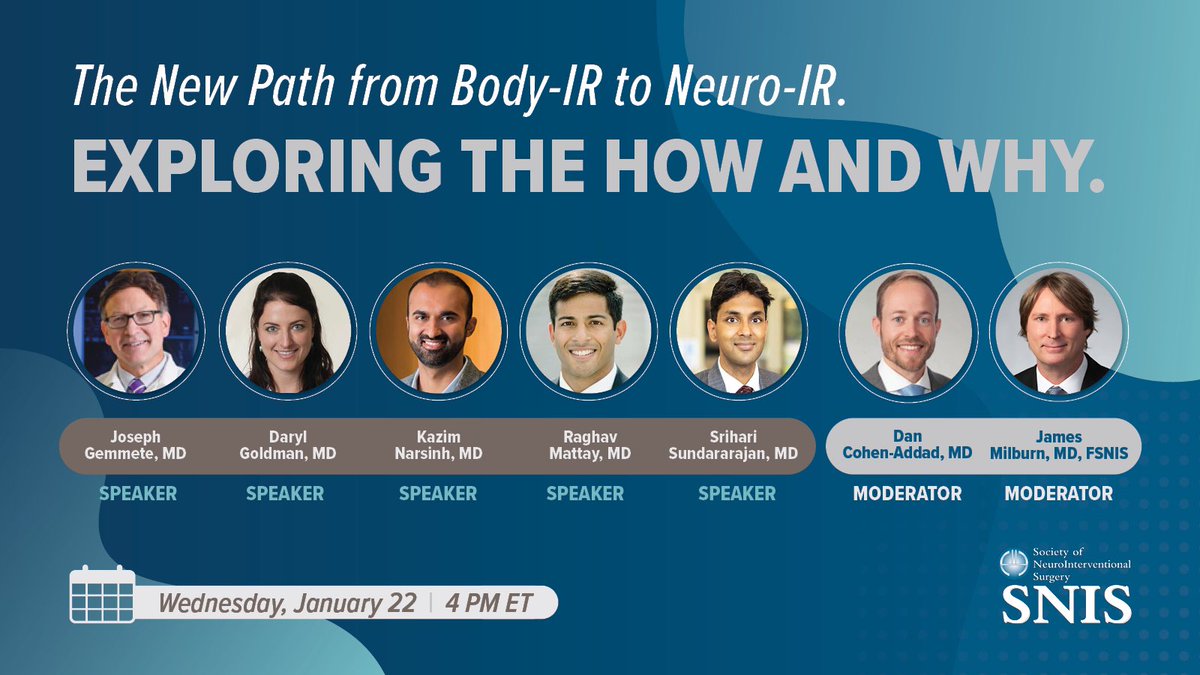 The New Path from Body-IR to Neuro-IR.
EXPLORING THE HOW AND WHY.

Joseph Gemmete, MD
SPEAKER

Daryl Goldman, MD
SPEAKER

Kazim Narsinh, MD
SPEAKER

Raghav Mattay, MD
SPEAKER

Srihari Sundararajan, MD
SPEAKER

Dan Cohen-Addad, MD
MODERATOR

James Milburn, MD, FSNIS
MODERATOR

Wednesday, January 22 | 4 PM ET

Society of NeuroInterventional Surgery
SNIS